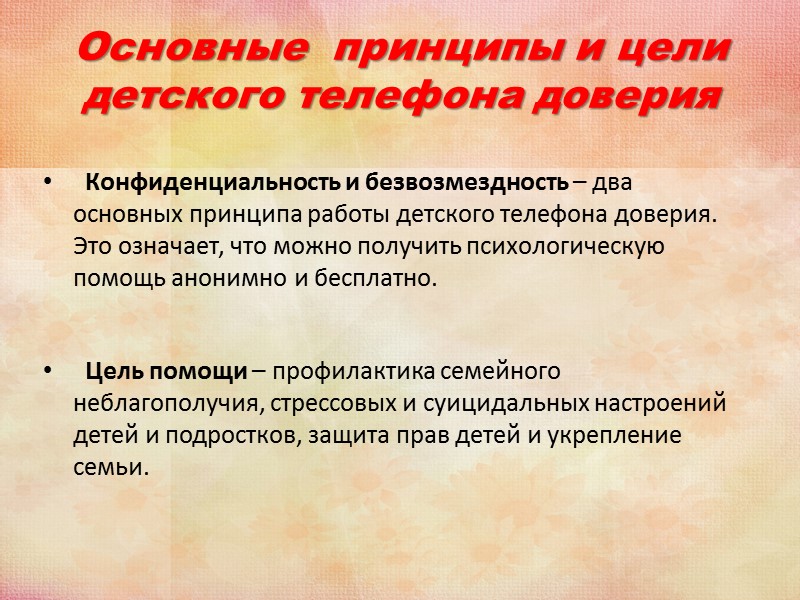 Основные принципы и цели детского телефона доверия

• Конфиденциальность и безвозмездность – два основных принципа работы детского телефона доверия. Это означает, что можно получить психологическую помощь анонимно и бесплатно.

• Цель помощи – профилактика семейного неблагополучия, стрессовых и суицидальных настроений детей и подростков, защита прав детей и укрепление семьи.